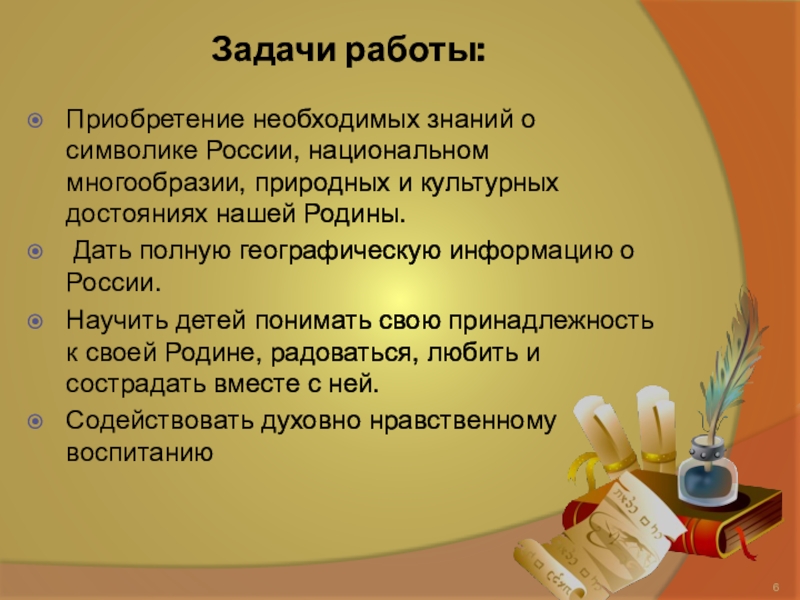 Задачи работы:

Приобретение необходимых знаний о символике России, национальном многообразии, природных и культурных достояниях нашей Родины.

Дать полную географическую информацию о России.

Научить детей понимать свою принадлежность к своей Родине, радоваться, любить и сострадать вместе с ней.

Содействовать духовно нравственному воспитанию

6